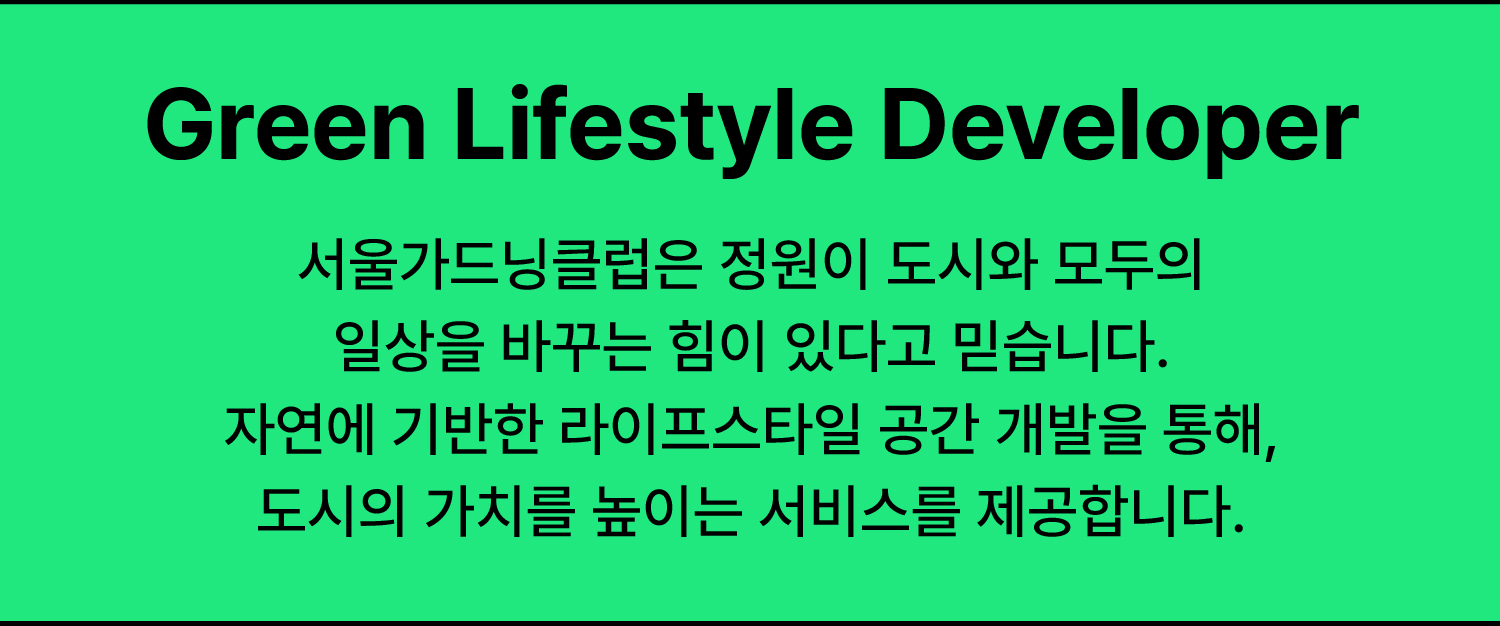 Green Lifestyle Developer

서울가드닝클럽은 정원이 도시와 모두의
일상을 바꾸는 힘이 있다고 믿습니다.
자연에 기반한 라이프스타일 공간 개발을 통해,
도시의 가치를 높이는 서비스를 제공합니다.